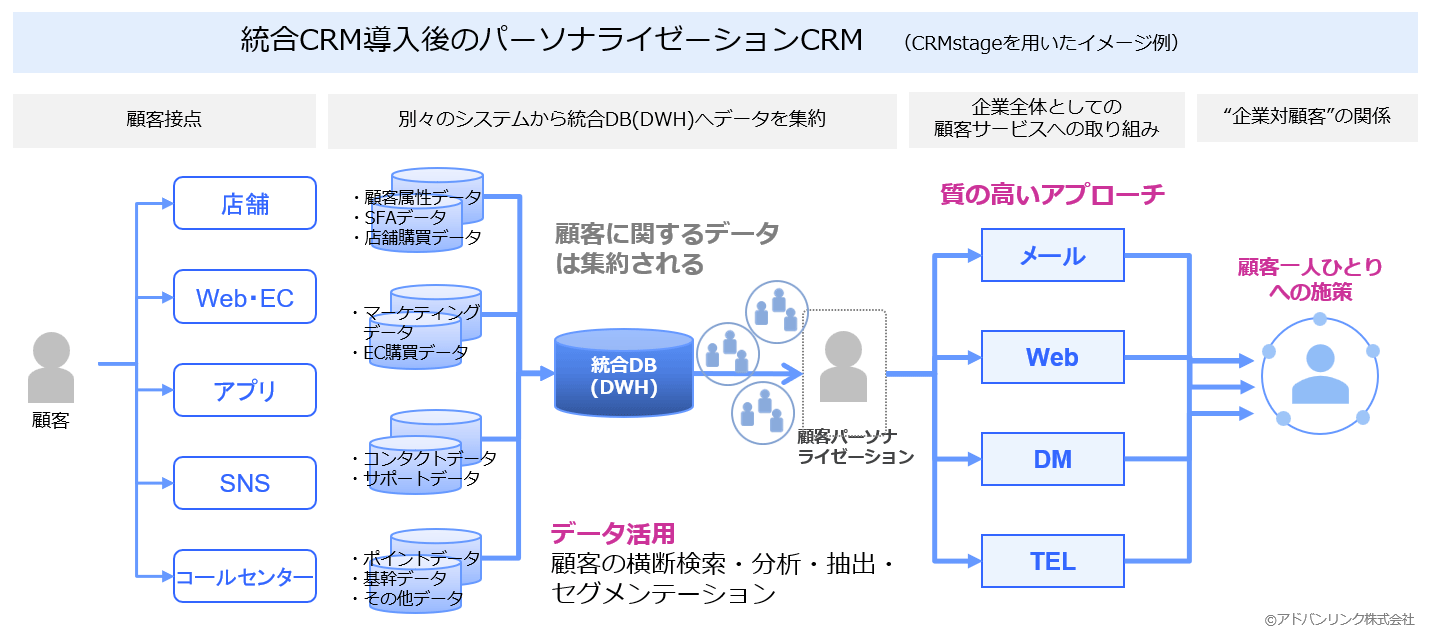 統合CRM導入後のパーソナライゼーションCRM （CRMstageを用いたイメージ例）

顧客接点

別々のシステムから統合DB(DWH)へデータを集約

企業全体としての顧客サービスへの取り組み

“企業対顧客”の関係

顧客

店舗

Web・EC

アプリ

SNS

コールセンター

・顧客属性データ
・SFAデータ
・店舗購買データ

・マーケティングデータ
・EC購買データ

・コンタクトデータ
・サポートデータ

・ポイントデータ
・基幹データ
・その他データ

顧客に関するデータは集約される

統合DB (DWH)

顧客パーソナライゼーション

データ活用
顧客の横断検索・分析・抽出・セグメンテーション

質の高いアプローチ

メール

Web

DM

TEL

顧客一人ひとりへの施策

©アドバンリンク株式会社